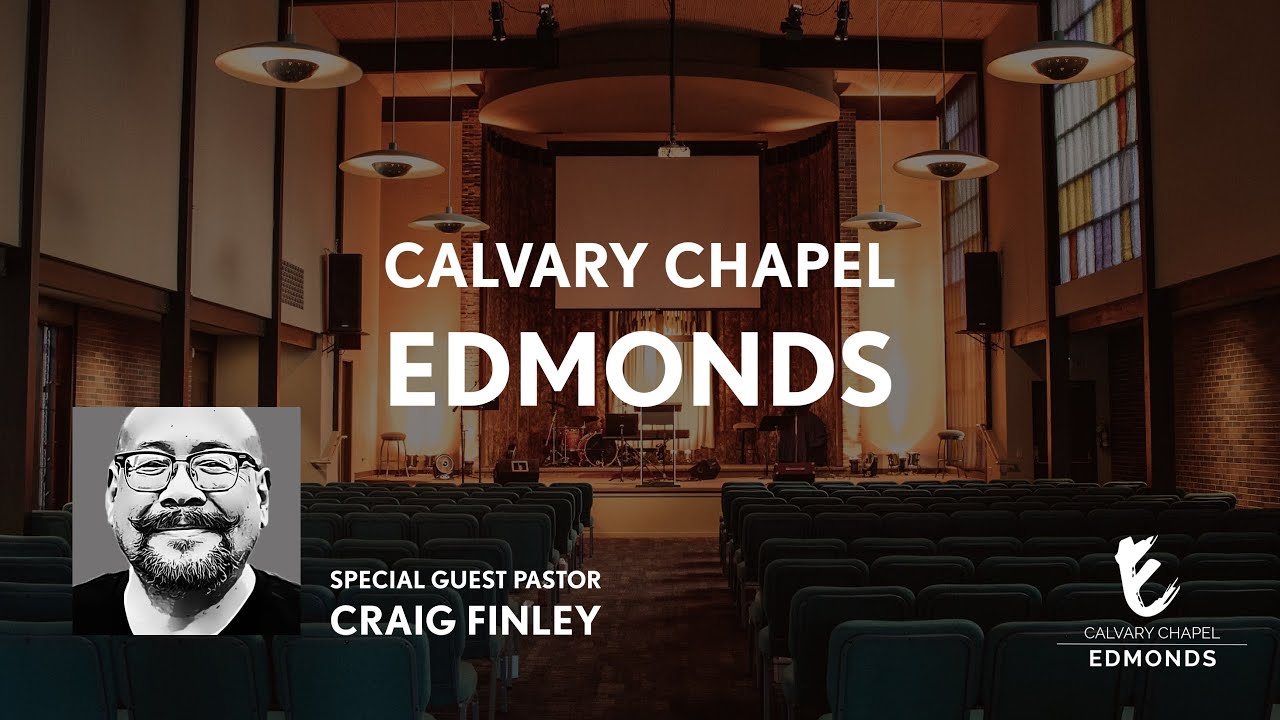 CALVARY CHAPEL
EDMONDS

SPECIAL GUEST PASTOR
CRAIG FINLEY

CALVARY CHAPEL
EDMONDS